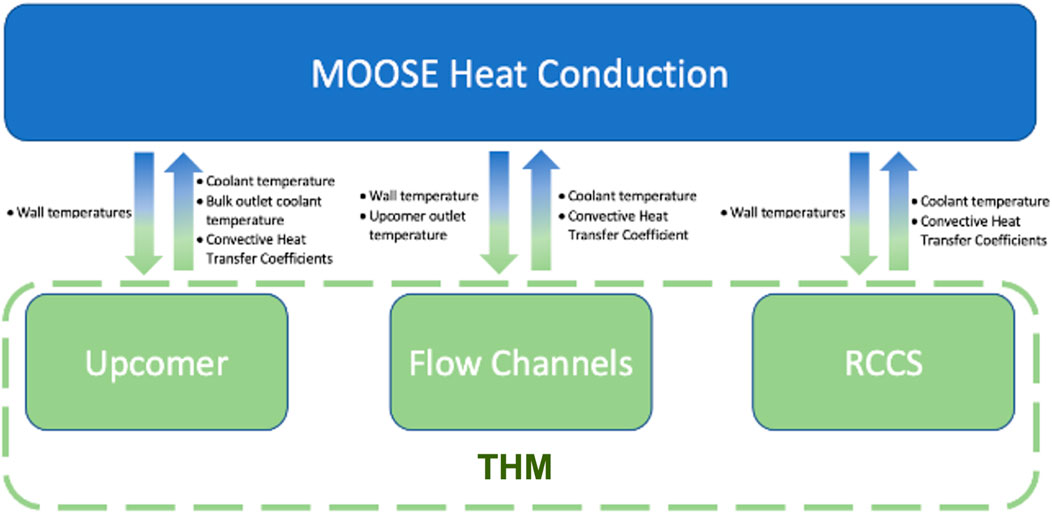 MOOSE Heat Conduction

• Wall temperatures

• Coolant temperature
• Bulk outlet coolant temperature
• Convective Heat Transfer Coefficients

• Wall temperature
• Upcomer outlet temperature

• Coolant temperature
• Convective Heat Transfer Coefficient

• Wall temperatures

• Coolant temperature
• Convective Heat Transfer Coefficients

Upcomer

Flow Channels

RCCS

THM